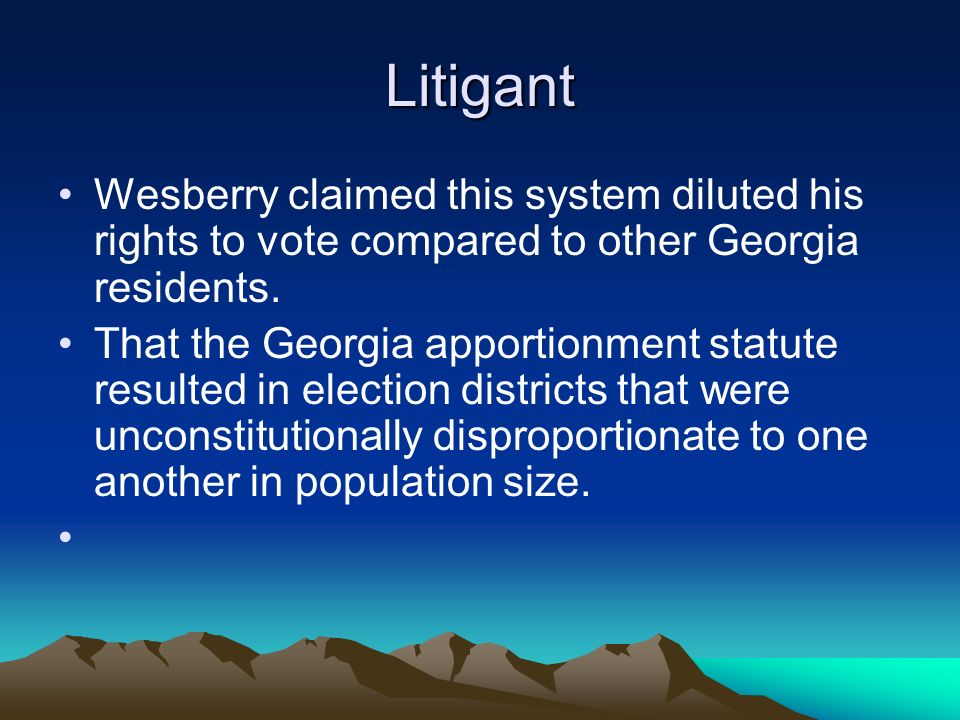 Litigant

• Wesberry claimed this system diluted his rights to vote compared to other Georgia residents.
• That the Georgia apportionment statute resulted in election districts that were unconstitutionally disproportionate to one another in population size.
•